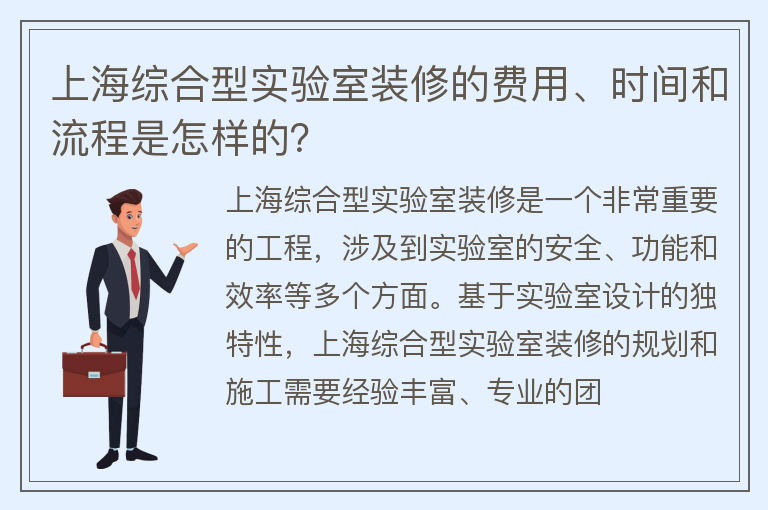 上海综合型实验室装修的费用、时间和流程是怎样的?

上海综合型实验室装修是一个非常重要的工程，涉及到实验室的安全、功能和效率等多个方面。基于实验室设计的独特性，上海综合型实验室装修的规划和施工需要经验丰富、专业的团